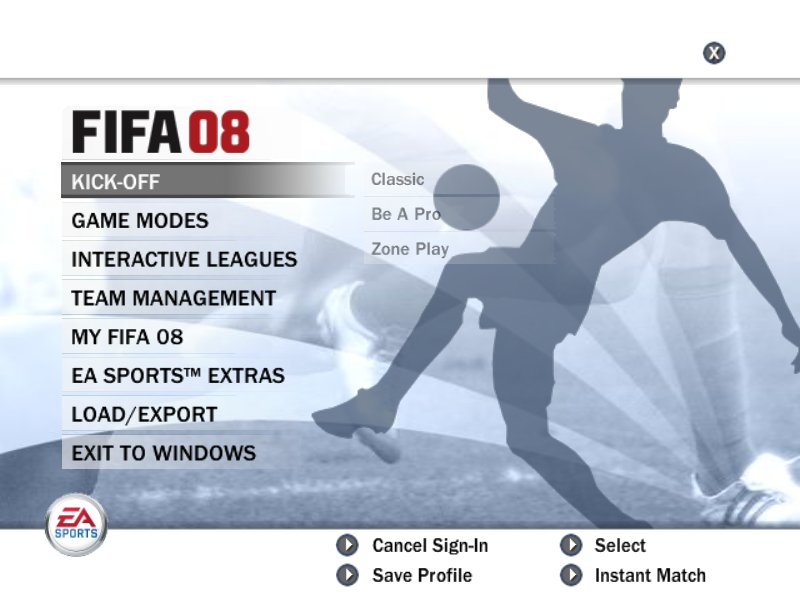 X

FIFA 08

KICK-OFF
GAME MODES
INTERACTIVE LEAGUES
TEAM MANAGEMENT
MY FIFA 08
EA SPORTS™ EXTRAS
LOAD/EXPORT
EXIT TO WINDOWS

Classic
Be A Pro
Zone Play

EA SPORTS

Cancel Sign-In
Save Profile
Select
Instant Match